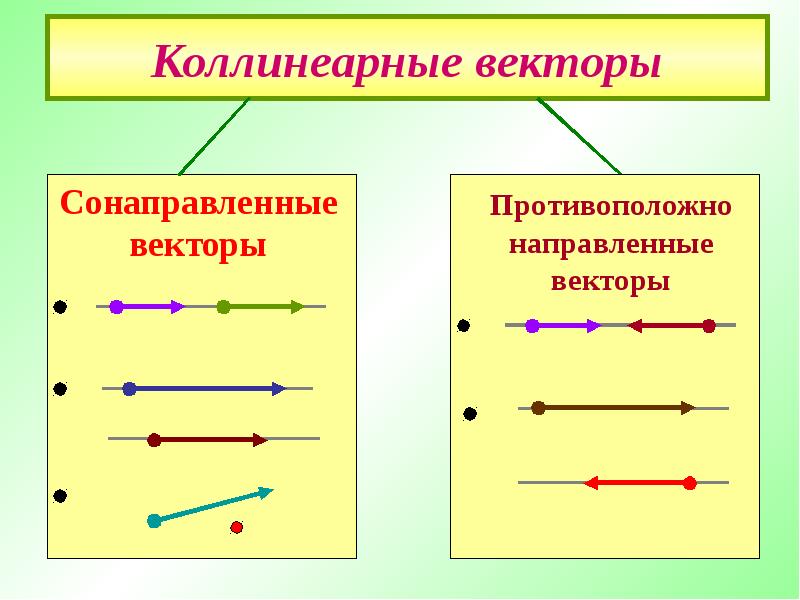 Коллинеарные векторы

Сонаправленные векторы

Противоположно направленные векторы